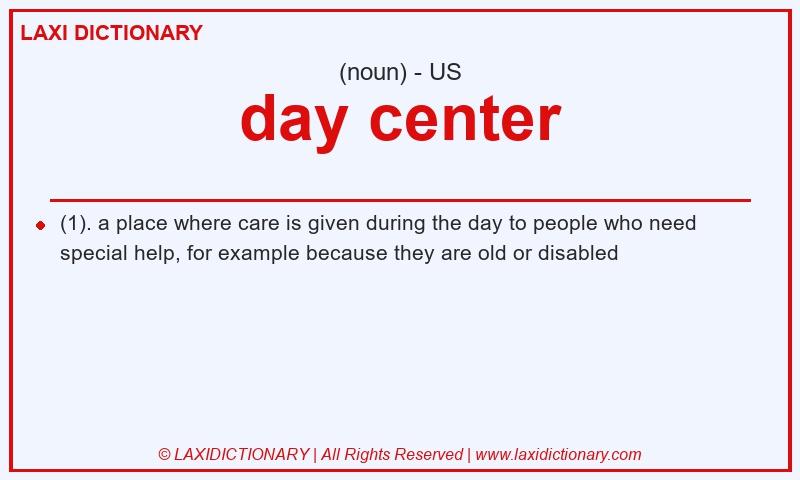 LAXI DICTIONARY

(noun) - US

day center

(1). a place where care is given during the day to people who need special help, for example because they are old or disabled

© LAXIDICTIONARY | All Rights Reserved | www.laxidictionary.com